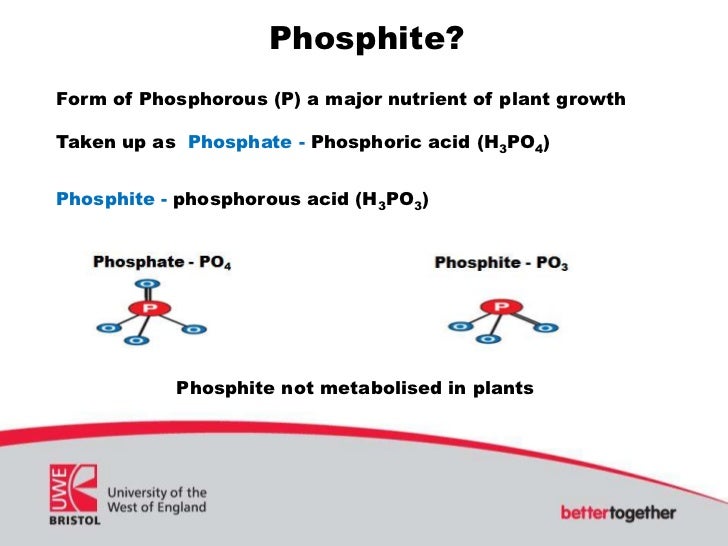 Phosphite?

Form of Phosphorous (P) a major nutrient of plant growth

Taken up as Phosphate - Phosphoric acid ($H_3PO_4$)

Phosphite - phosphorous acid ($H_3PO_3$)

Phosphate - $PO_4$

P

O

O

O

O

Phosphite - $PO_3$

P

O

O

O

Phosphite not metabolised in plants

UWE

BRISTOL

University of the West of England

bettertogether